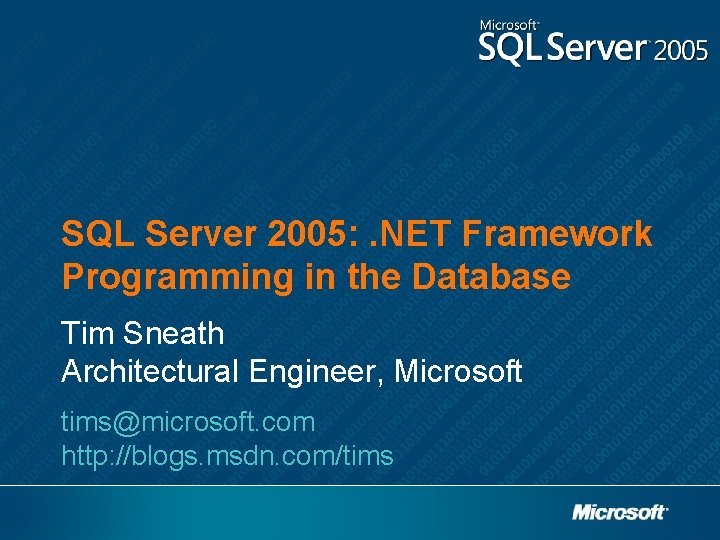 Microsoft
SQL Server 2005

SQL Server 2005: .NET Framework Programming in the Database

Tim Sneath
Architectural Engineer, Microsoft

tims@microsoft.com
http://blogs.msdn.com/tims

Microsoft